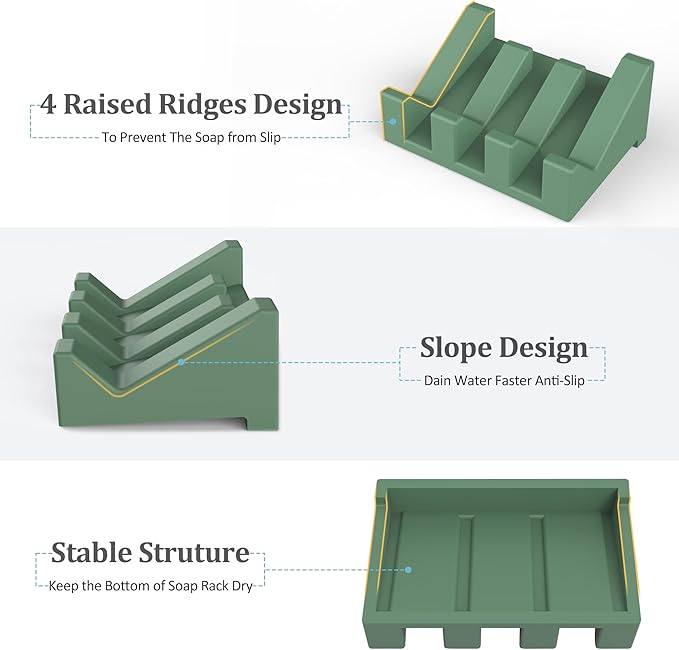 4 Raised Ridges Design

To Prevent The Soap from Slip

Slope Design

Dain Water Faster Anti-Slip

Stable Struture

Keep the Bottom of Soap Rack Dry